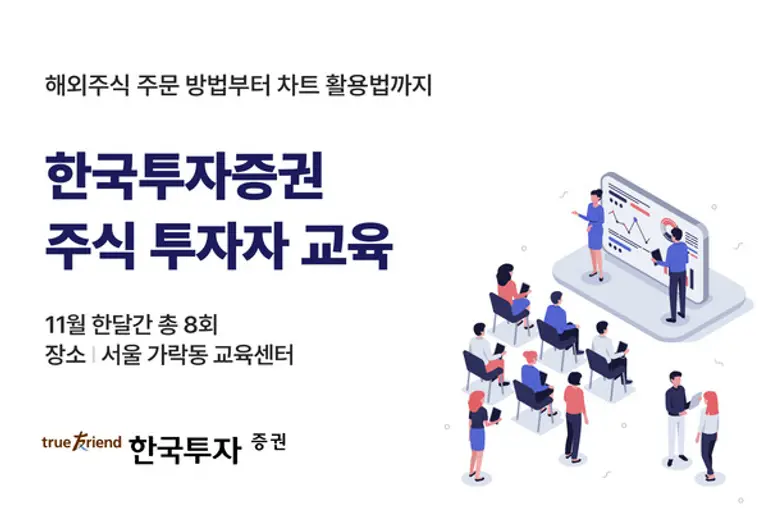 해외주식 주문 방법부터 차트 활용법까지

한국투자증권
주식 투자자 교육

11월 한달간 총 8회
장소 | 서울 가락동 교육센터

true friend 한국투자 증권